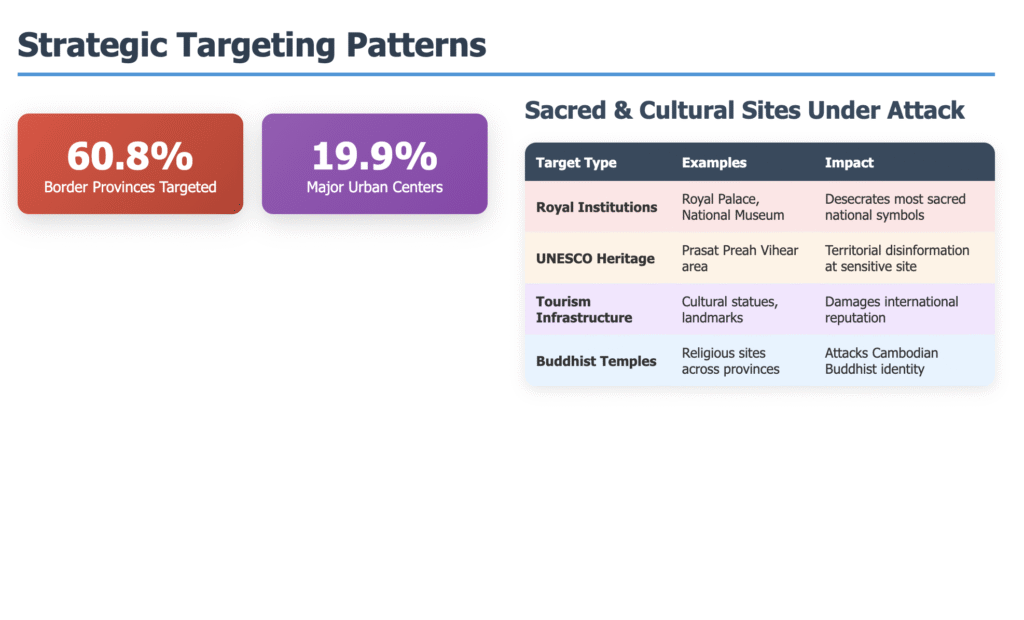 Strategic Targeting Patterns

60.8%
Border Provinces Targeted

19.9%
Major Urban Centers

Sacred & Cultural Sites Under Attack

| Target Type | Examples | Impact |
|---|---|---|
| Royal Institutions | Royal Palace, National Museum | Desecrates most sacred national symbols |
| UNESCO Heritage | Prasat Preah Vihear area | Territorial disinformation at sensitive site |
| Tourism Infrastructure | Cultural statues, landmarks | Damages international reputation |
| Buddhist Temples | Religious sites across provinces | Attacks Cambodian Buddhist identity |